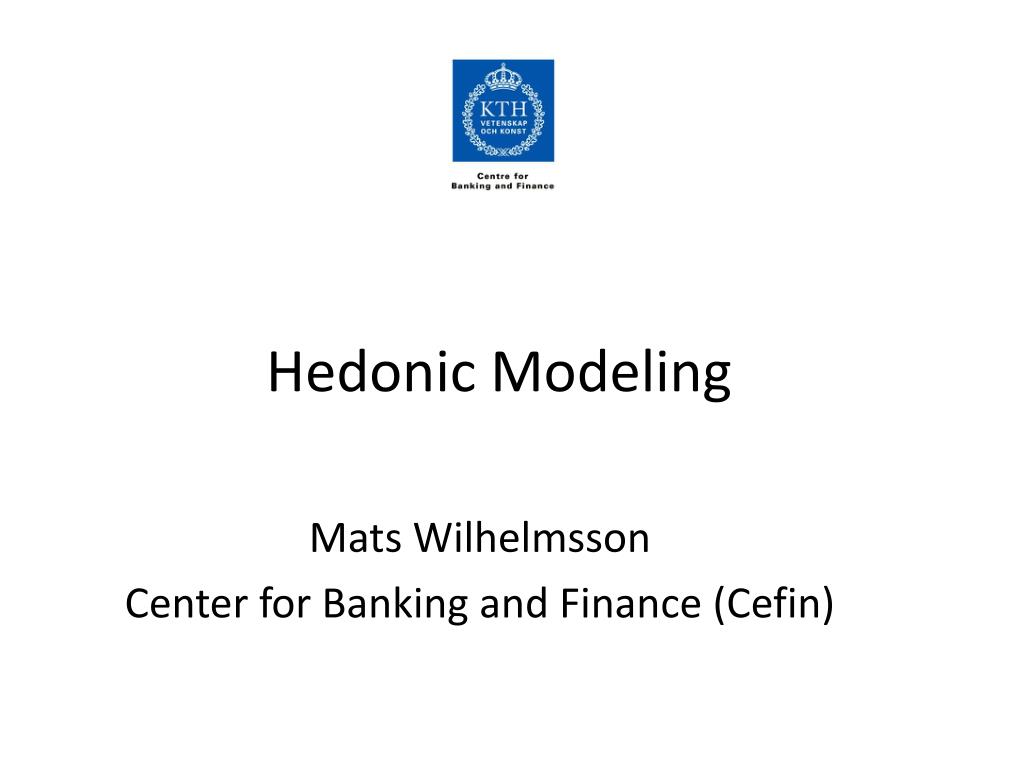 KTH
VETENSKAP
OCH KONST

Centre for
Banking and Finance

Hedonic Modeling

Mats Wilhelmsson
Center for Banking and Finance (Cefin)